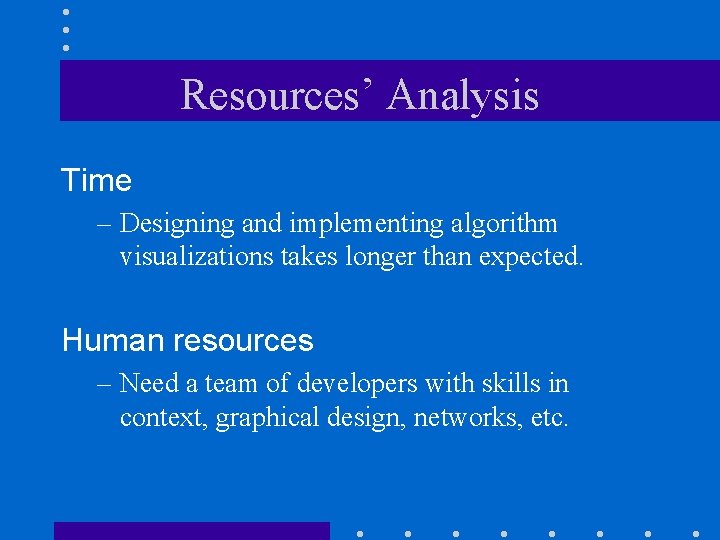 Resources’ Analysis

Time

– Designing and implementing algorithm visualizations takes longer than expected.

Human resources

– Need a team of developers with skills in context, graphical design, networks, etc.